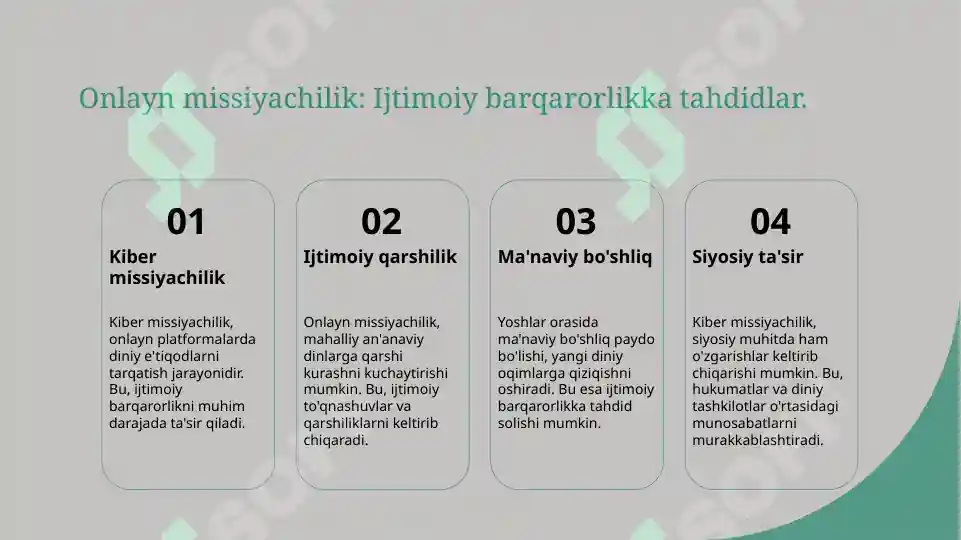 Onlayn missiyachilik: Ijtimoiy barqarorlikka tahdidlar.

01

Kiber missiyachilik

Kiber missiyachilik, onlayn platformalarda diniy e'tiqodlarni tarqatish jarayonidir. Bu, ijtimoiy barqarorlikni muhim darajada ta'sir qiladi.

02

Ijtimoiy qarshilik

Onlayn missiyachilik, mahalliy an'anaviy dinlarga qarshi kurashni kuchaytirishi mumkin. Bu, ijtimoiy to'qnashuvlar va qarshiliklarni keltirib chiqaradi.

03

Ma'naviy bo'shliq

Yoshlar orasida ma'naviy bo'shliq paydo bo'lishi, yangi diniy oqimlarga qiziqishni oshiradi. Bu esa ijtimoiy barqarorlikka tahdid solishi mumkin.

04

Siyosiy ta'sir

Kiber missiyachilik, siyosiy muhitda ham o'zgarishlar keltirib chiqarishi mumkin. Bu, hukumatlar va diniy tashkilotlar o'rtasidagi munosabatlarni murakkablashtiradi.